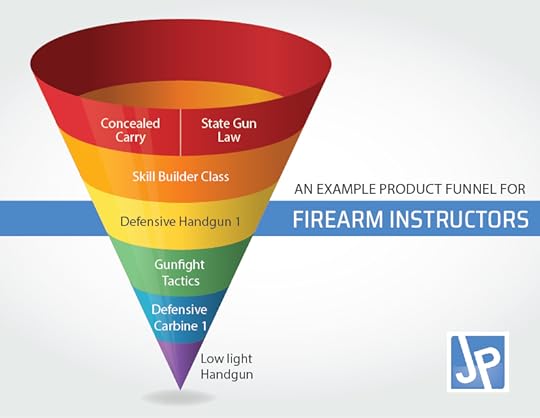 Concealed Carry

State Gun Law

Skill Builder Class

Defensive Handgun 1

Gunfight Tactics

Defensive Carbine 1

Low light Handgun

AN EXAMPLE PRODUCT FUNNEL FOR

FIREARM INSTRUCTORS

JP